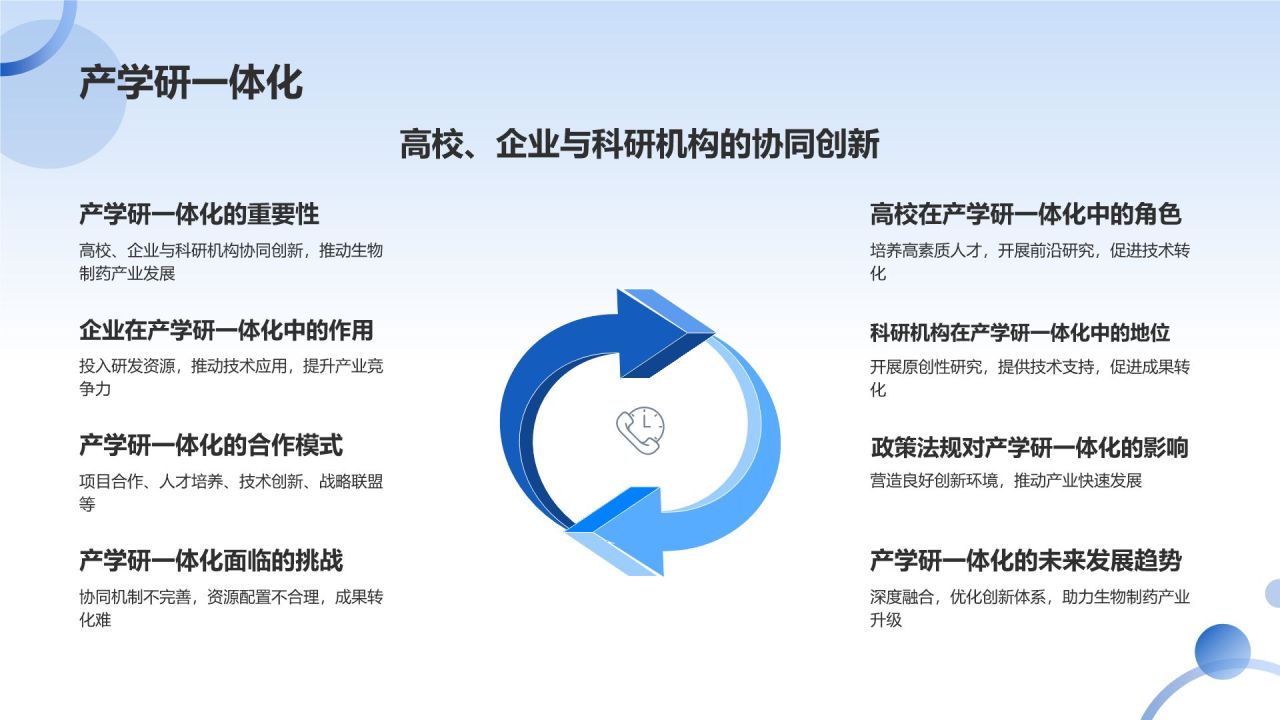 产学研一体化

高校、企业与科研机构的协同创新

产学研一体化的重要性

高校、企业与科研机构协同创新，推动生物制药产业发展

企业在产学研一体化中的作用

投入研发资源，推动技术应用，提升产业竞争力

产学研一体化的合作模式

项目合作、人才培养、技术创新、战略联盟等

产学研一体化面临的挑战

协同机制不完善，资源配置不合理，成果转化难

高校在产学研一体化中的角色

培养高素质人才，开展前沿研究，促进技术转化

科研机构在产学研一体化中的地位

开展原创性研究，提供技术支持，促进成果转化

政策法规对产学研一体化的影响

营造良好创新环境，推动产业快速发展

产学研一体化的未来发展趋势

深度融合，优化创新体系，助力生物制药产业升级